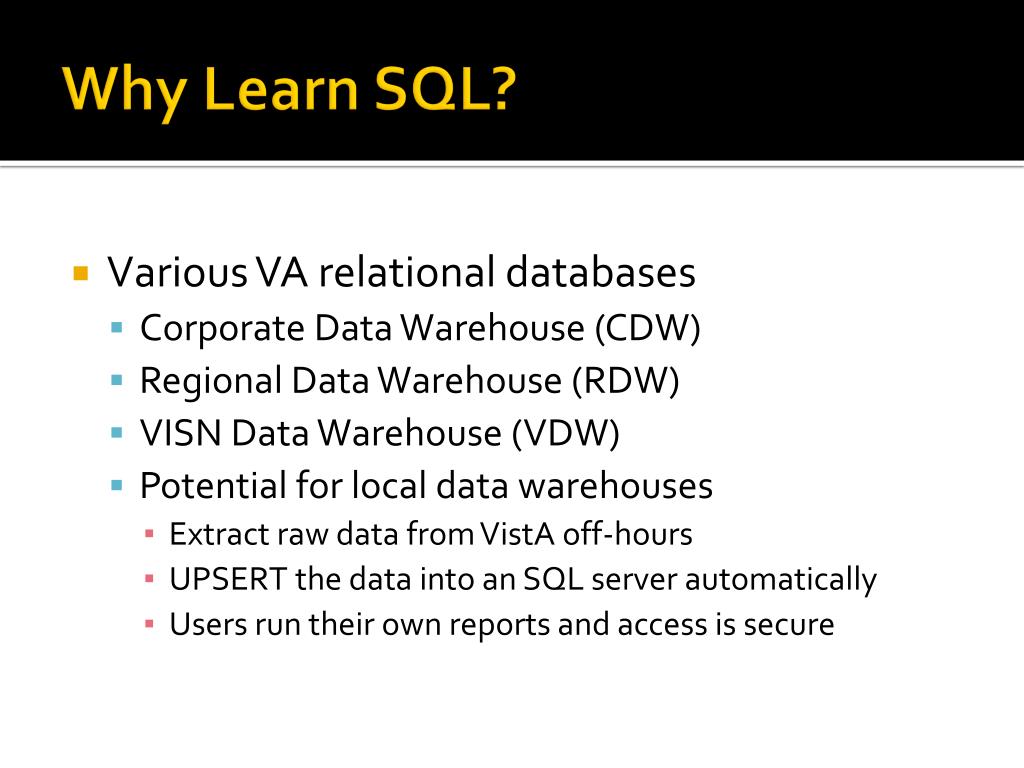 Why Learn SQL?

Various VA relational databases

Corporate Data Warehouse (CDW)

Regional Data Warehouse (RDW)

VISN Data Warehouse (VDW)

Potential for local data warehouses

Extract raw data from VistA off-hours

UPSERT the data into an SQL server automatically

Users run their own reports and access is secure